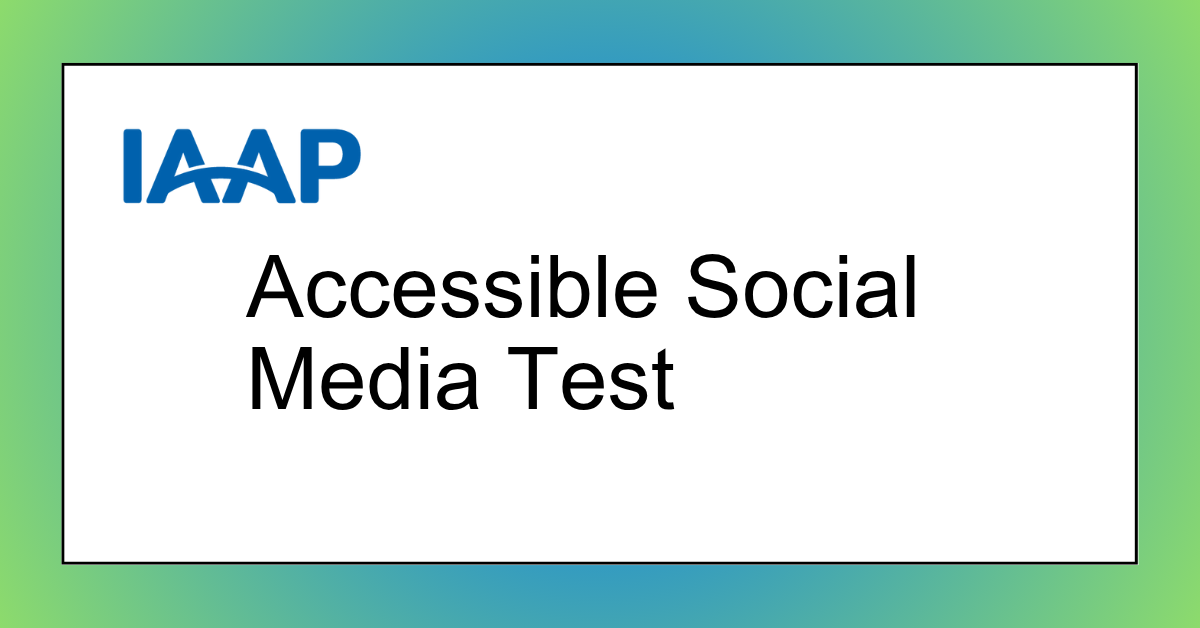 IAAP

Accessible Social Media Test